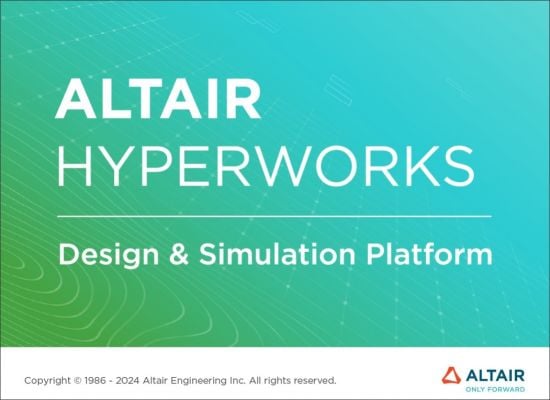 ALTAIR
HYPERWORKS

Design & Simulation Platform

Copyright © 1986 - 2024 Altair Engineering Inc. All rights reserved.

ALTAIR
ONLY FORWARD